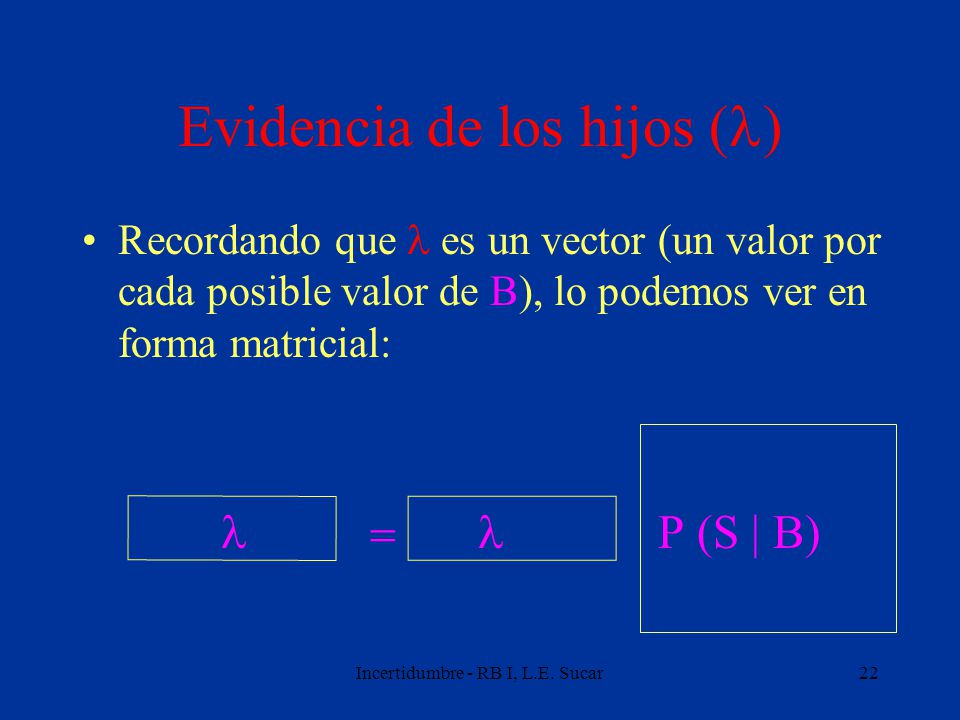 Evidencia de los hijos ($\lambda$)

• Recordando que $\lambda$ es un vector (un valor por cada posible valor de B), lo podemos ver en forma matricial:

$\lambda$ = $\lambda$ P (S | B)

Incertidumbre - RB I, L.E. Sucar

22